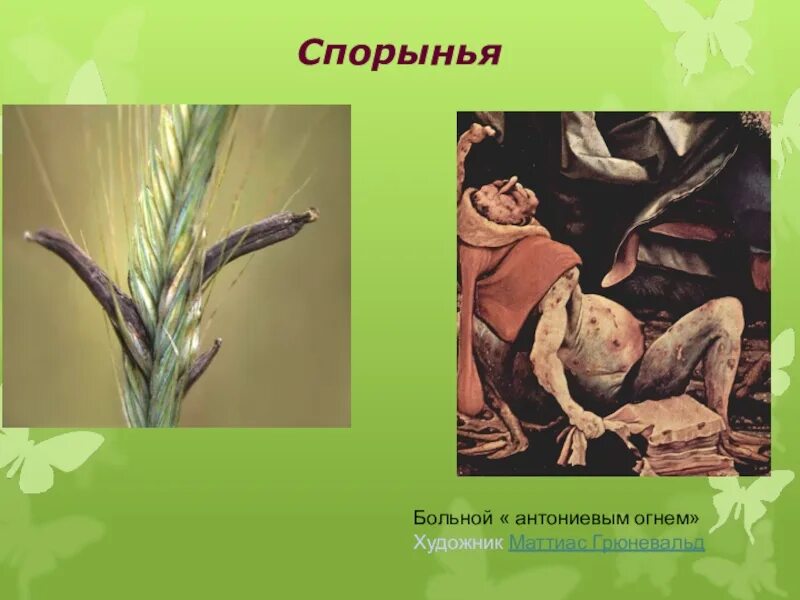 Спорынья

Больной « антониевым огнем»
Художник Маттиас Грюневальд